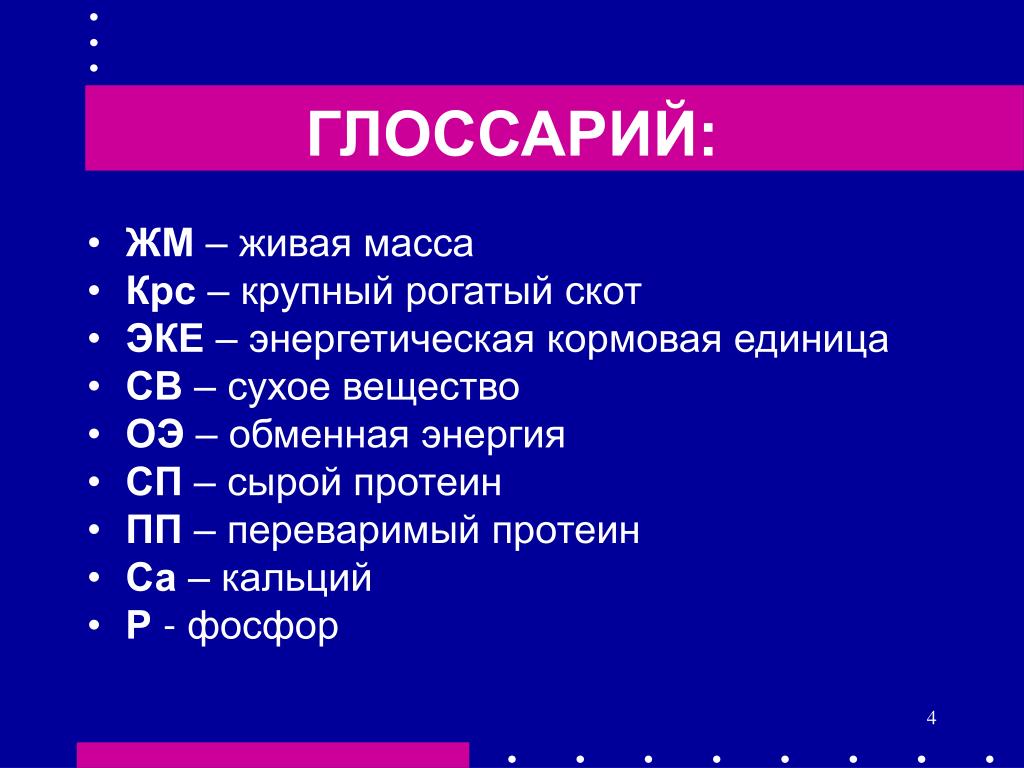 ГЛОССАРИЙ:

• ЖМ – живая масса
• Крс – крупный рогатый скот
• ЭКЕ – энергетическая кормовая единица
• СВ – сухое вещество
• ОЭ – обменная энергия
• СП – сырой протеин
• ПП – переваримый протеин
• Са – кальций
• Р - фосфор

4